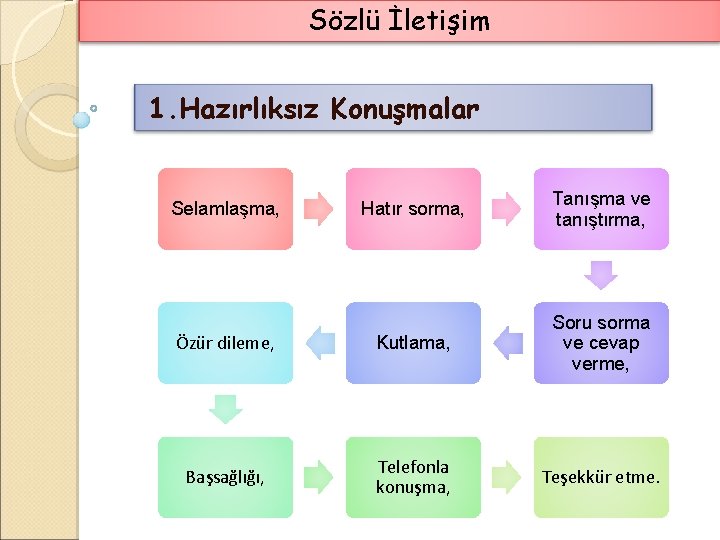 Sözlü İletişim

1.Hazırlıksız Konuşmalar

Selamlaşma,

Hatır sorma,

Tanışma ve tanıştırma,

Soru sorma ve cevap verme,

Kutlama,

Özür dileme,

Başsağlığı,

Telefonla konuşma,

Teşekkür etme.